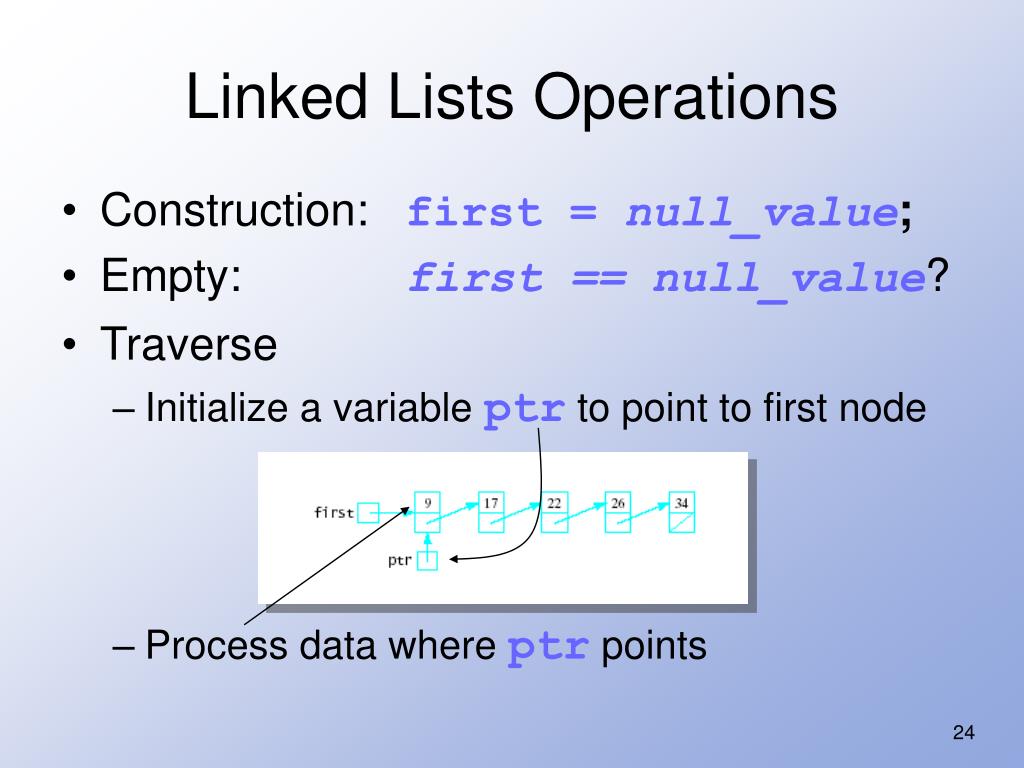 Linked Lists Operations

• Construction: first = null_value;
• Empty: first == null_value?
• Traverse
– Initialize a variable ptr to point to first node

first
9
17
22
26
34
ptr

– Process data where ptr points

24